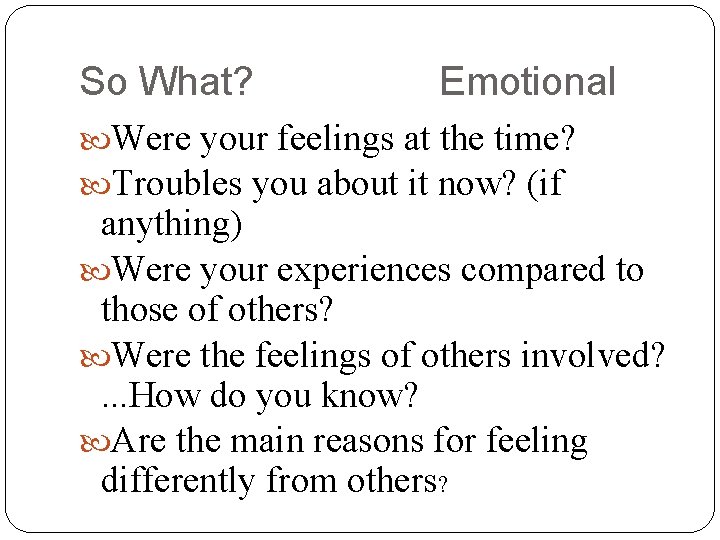 So What? Emotional

Were your feelings at the time?

Troubles you about it now? (if anything)

Were your experiences compared to those of others?

Were the feelings of others involved? ...How do you know?

Are the main reasons for feeling differently from others?